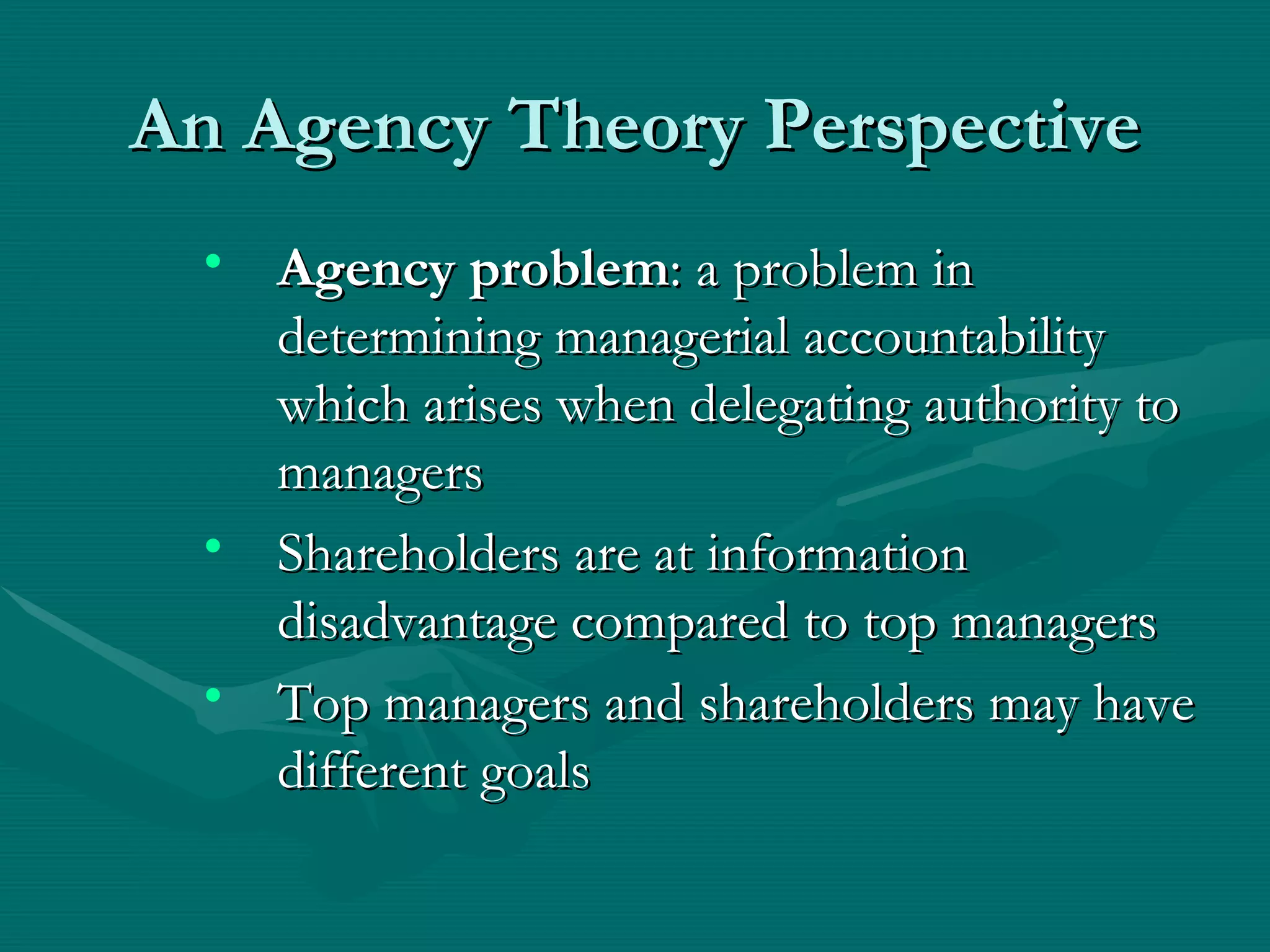 An Agency Theory Perspective

• Agency problem: a problem in determining managerial accountability which arises when delegating authority to managers

• Shareholders are at information disadvantage compared to top managers

• Top managers and shareholders may have different goals